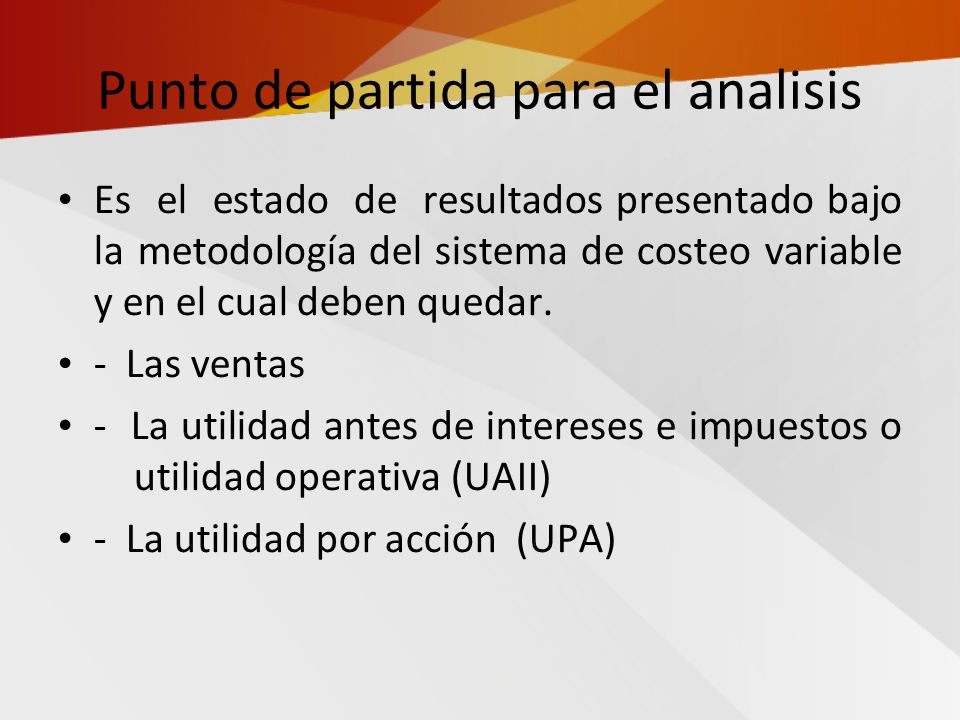 Punto de partida para el analisis

• Es el estado de resultados presentado bajo la metodología del sistema de costeo variable y en el cual deben quedar.
• - Las ventas
• - La utilidad antes de intereses e impuestos o utilidad operativa (UAII)
• - La utilidad por acción (UPA)